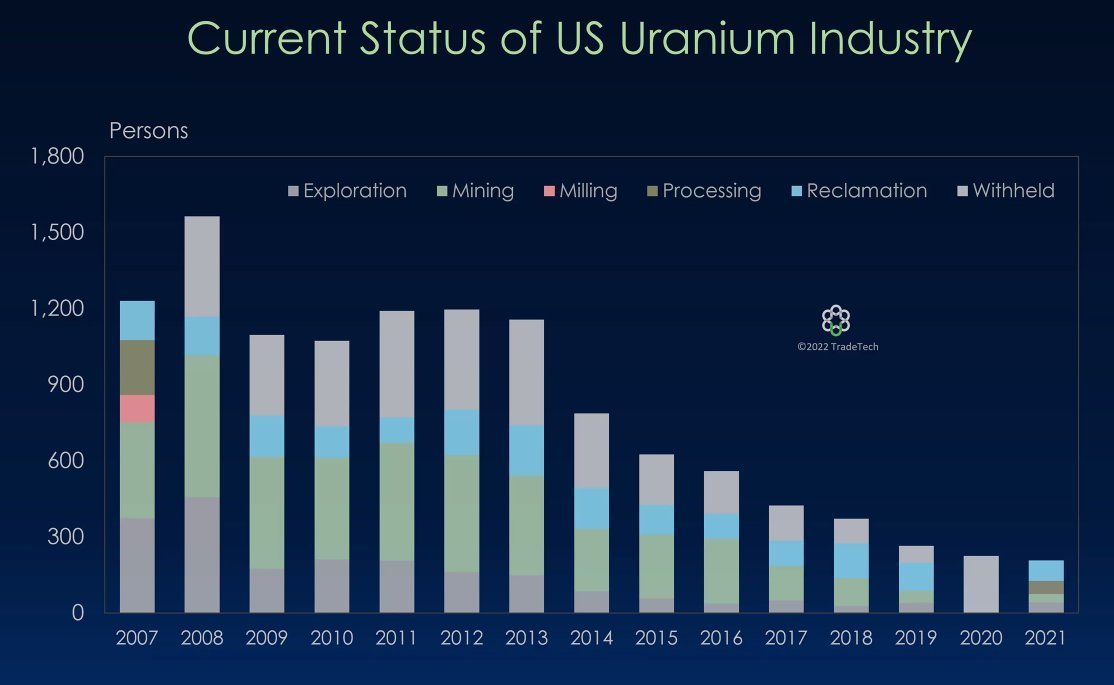 Current Status of US Uranium Industry

Persons

1,800
1,500
1,200
900
600
300
0

Exploration Mining Milling Processing Reclamation Withheld

©2022 TradeTech

2007 2008 2009 2010 2011 2012 2013 2014 2015 2016 2017 2018 2019 2020 2021